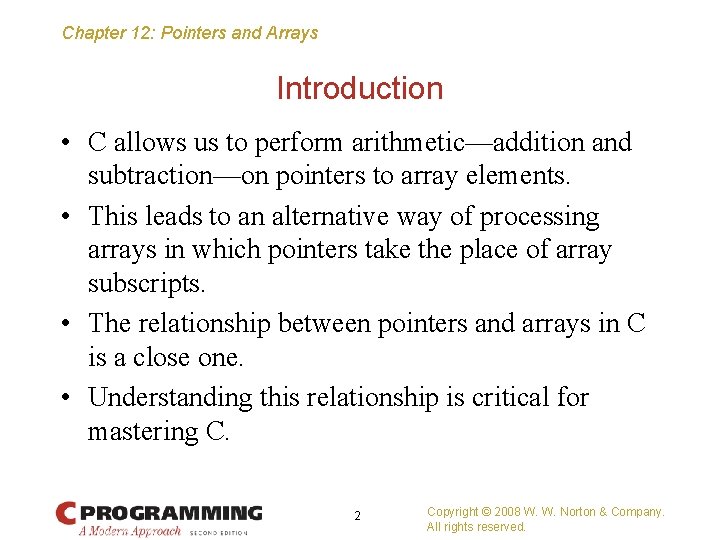 Chapter 12: Pointers and Arrays

Introduction

• C allows us to perform arithmetic—addition and subtraction—on pointers to array elements.

• This leads to an alternative way of processing arrays in which pointers take the place of array subscripts.

• The relationship between pointers and arrays in C is a close one.

• Understanding this relationship is critical for mastering C.

C PROGRAMMING A Modern Approach SECOND EDITION

2

Copyright © 2008 W. W. Norton & Company. All rights reserved.